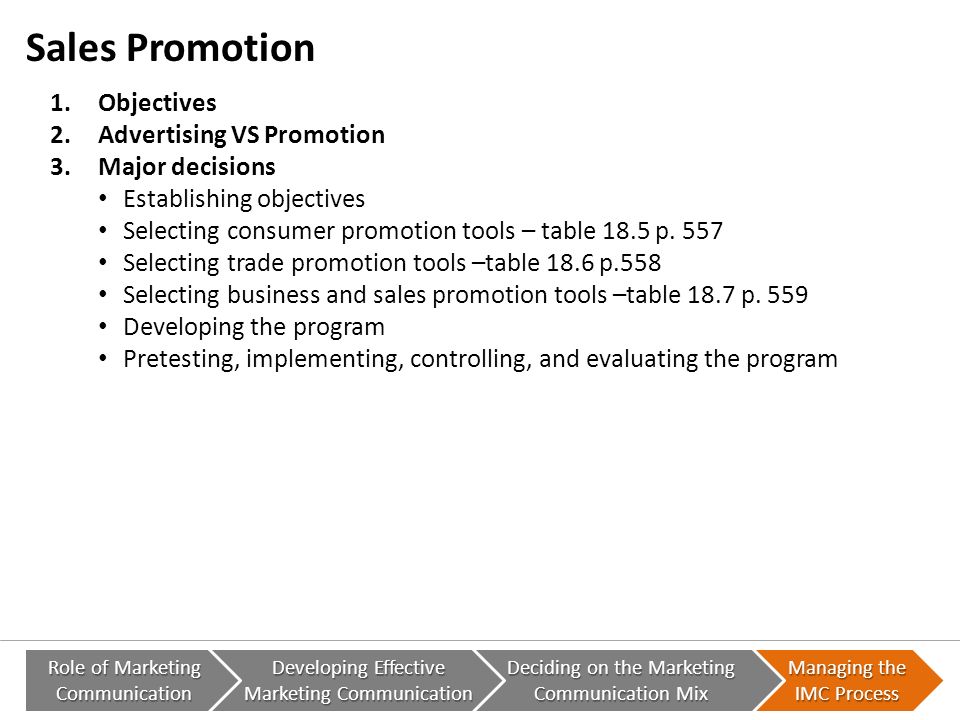 Sales Promotion

1. Objectives
2. Advertising VS Promotion
3. Major decisions
• Establishing objectives
• Selecting consumer promotion tools – table 18.5 p. 557
• Selecting trade promotion tools –table 18.6 p.558
• Selecting business and sales promotion tools –table 18.7 p. 559
• Developing the program
• Pretesting, implementing, controlling, and evaluating the program

Role of Marketing Communication
Developing Effective Marketing Communication
Deciding on the Marketing Communication Mix
Managing the IMC Process